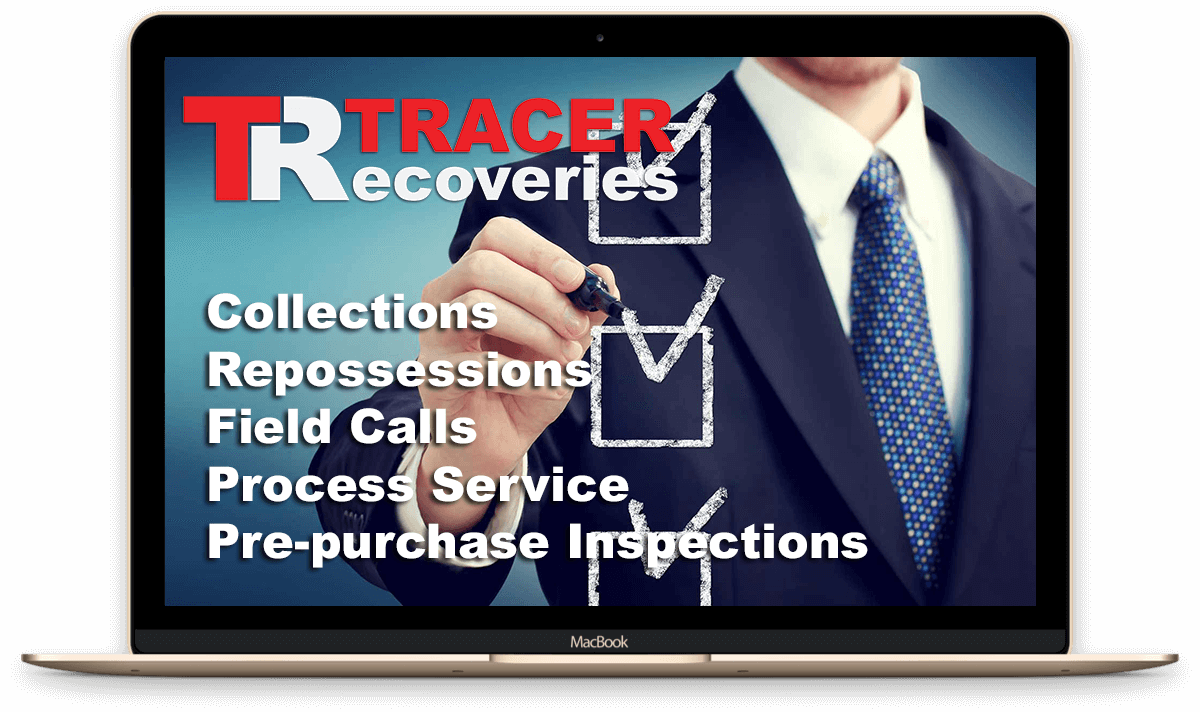 TRACER
Recoveries

Collections
Repossessions
Field Calls
Process Service
Pre-purchase Inspections

MacBook